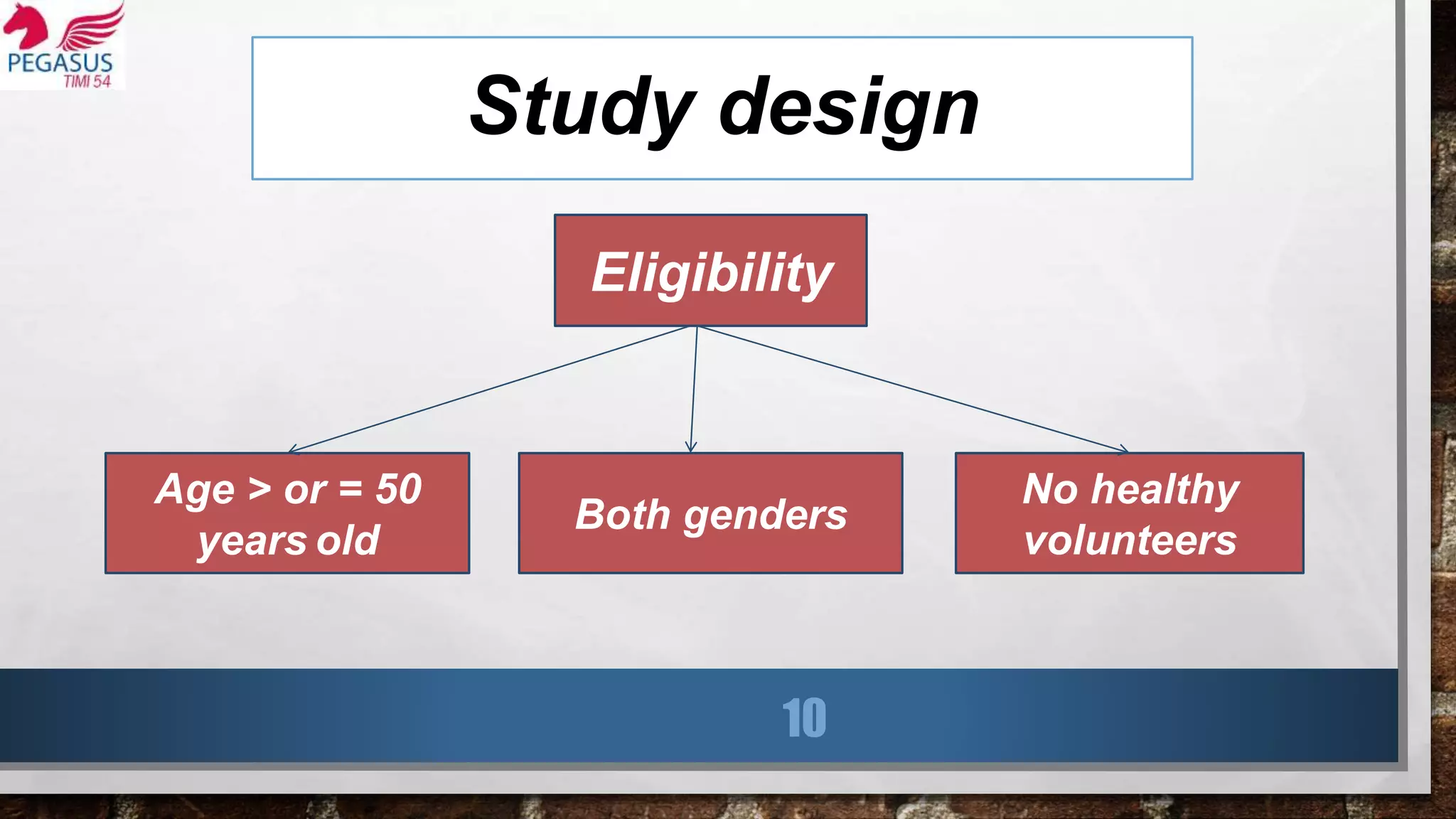 PEGASUS
TIMI 54

Study design

Eligibility

Age > or = 50 years old

Both genders

No healthy volunteers

10